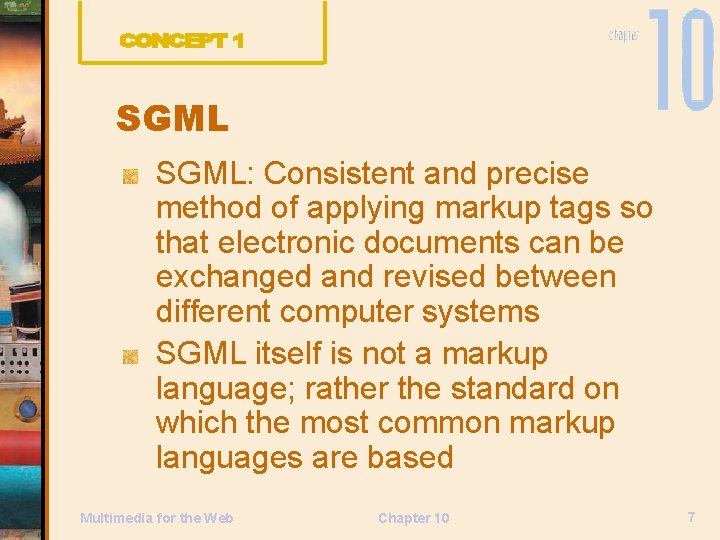 CONCEPT 1

chapter 10

SGML

SGML: Consistent and precise method of applying markup tags so that electronic documents can be exchanged and revised between different computer systems

SGML itself is not a markup language; rather the standard on which the most common markup languages are based

Multimedia for the Web

Chapter 10

7